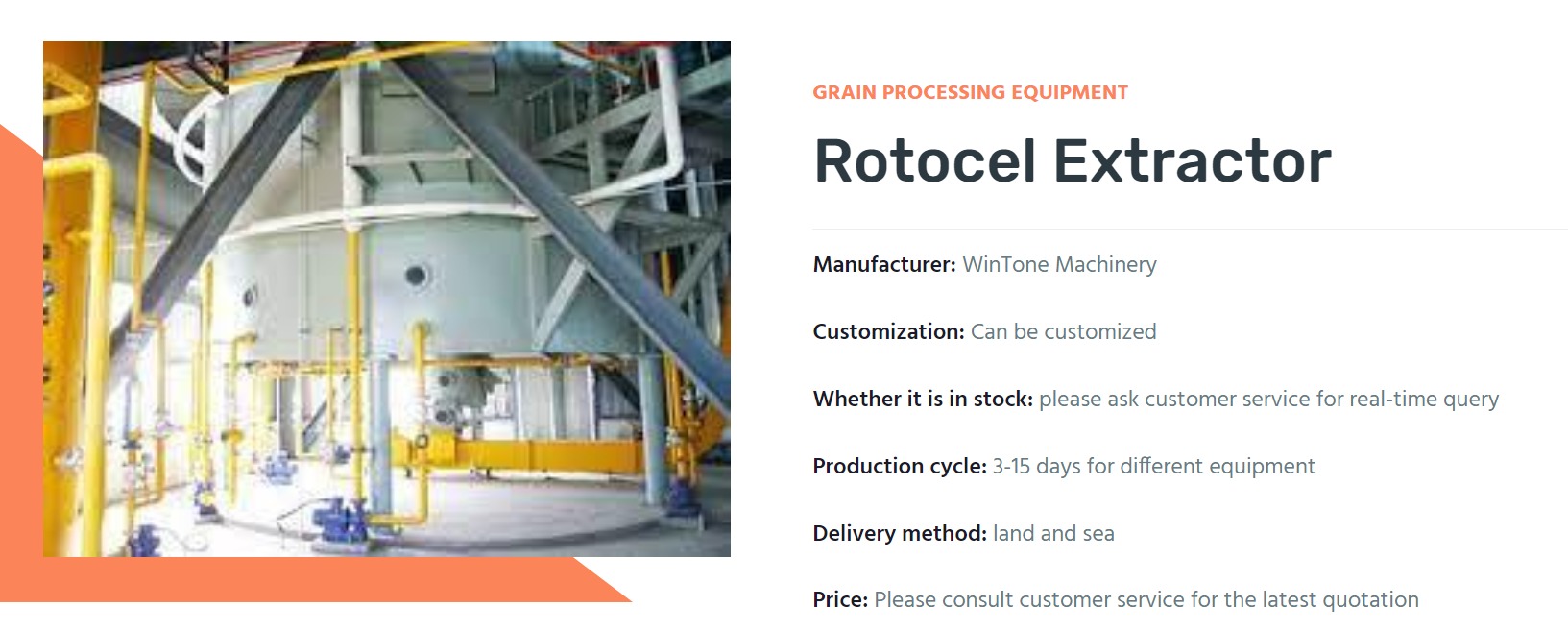 GRAIN PROCESSING EQUIPMENT

Rotocel Extractor

Manufacturer: WinTone Machinery

Customization: Can be customized

Whether it is in stock: please ask customer service for real-time query

Production cycle: 3-15 days for different equipment

Delivery method: land and sea

Price: Please consult customer service for the latest quotation